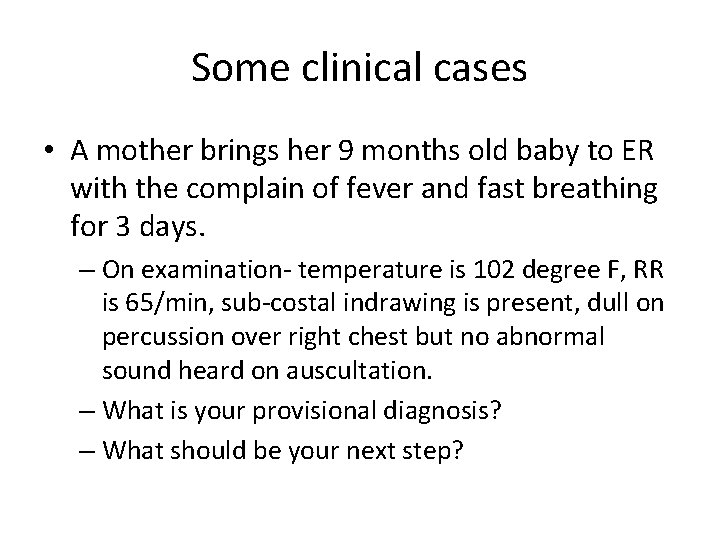 Some clinical cases

• A mother brings her 9 months old baby to ER with the complain of fever and fast breathing for 3 days.

– On examination- temperature is 102 degree F, RR is 65/min, sub-costal indrawing is present, dull on percussion over right chest but no abnormal sound heard on auscultation.

– What is your provisional diagnosis?

– What should be your next step?